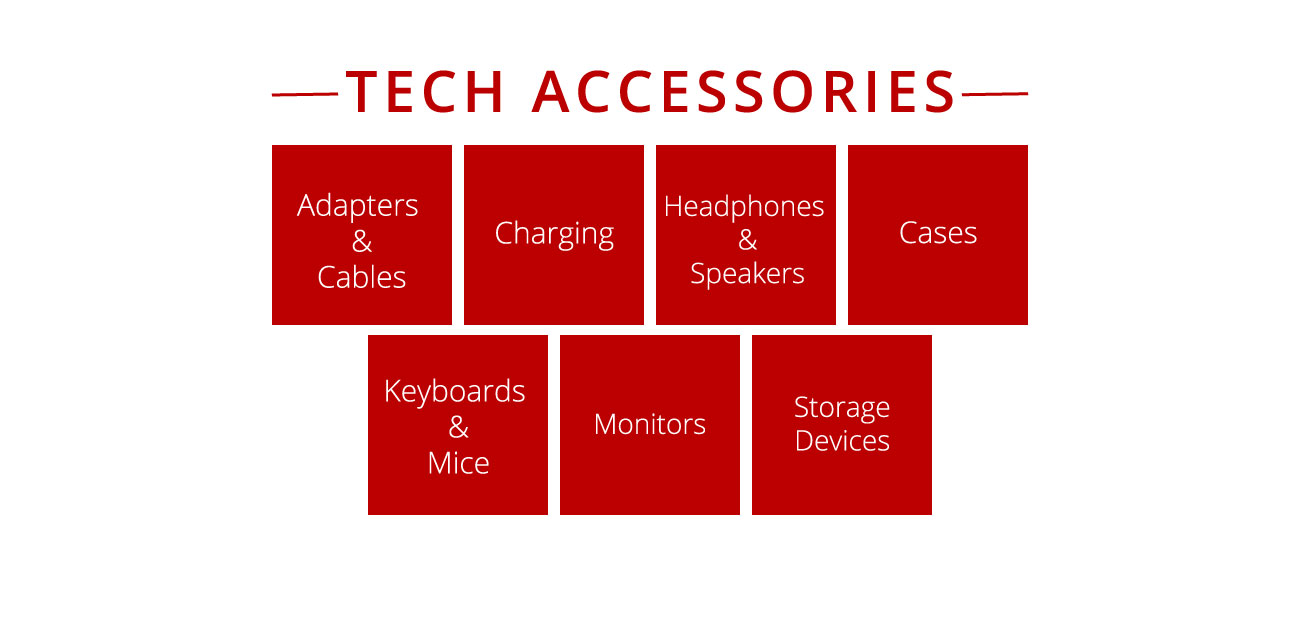 TECH ACCESSORIES

Adapters & Cables

Charging

Headphones & Speakers

Cases

Keyboards & Mice

Monitors

Storage Devices